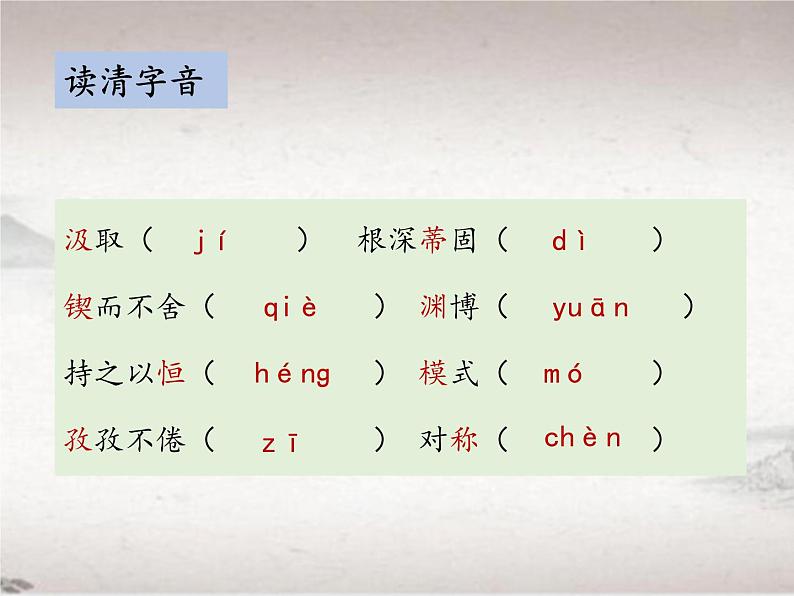 读清字音

汲取（ jí ） 根深蒂固（ dì ）

锲而不舍（ qiè ） 渊博（ yuān ）

持之以恒（ héng ） 模式（ mó ）

孜孜不倦（ zī ） 对称（ chèn ）